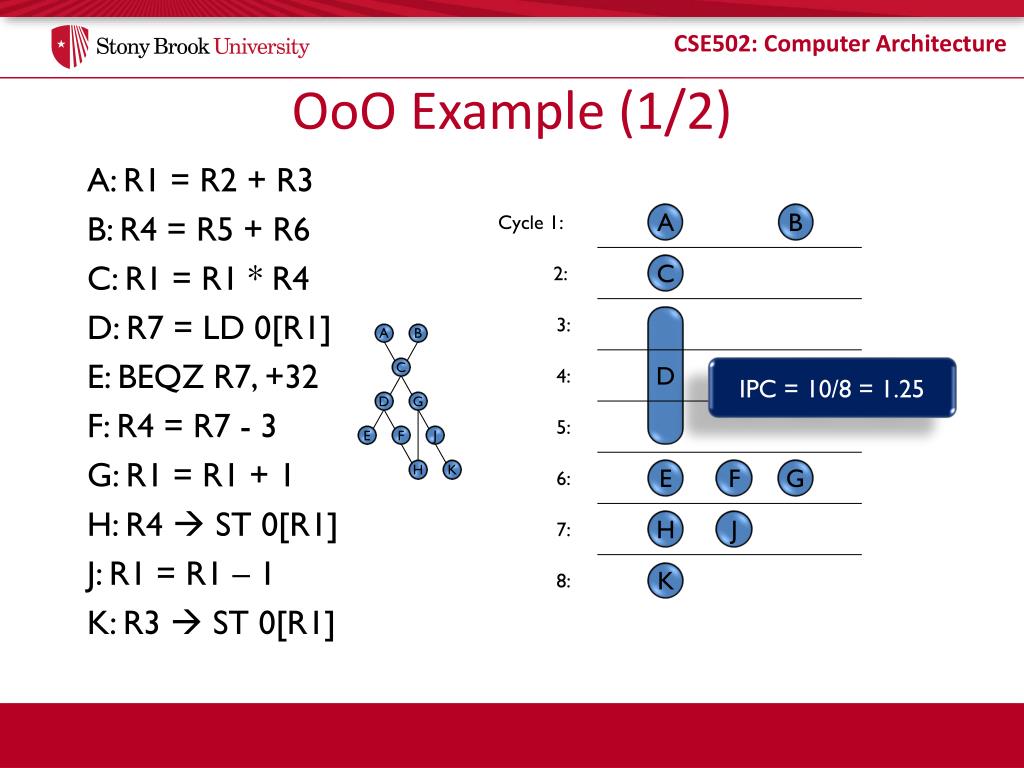 Stony Brook University

CSE502: Computer Architecture

OoO Example (1/2)

A: R1 = R2 + R3
B: R4 = R5 + R6
C: R1 = R1 * R4
D: R7 = LD 0[R1]
E: BEQZ R7, +32
F: R4 = R7 - 3
G: R1 = R1 + 1
H: R4 → ST 0[R1]
J: R1 = R1 – 1
K: R3 → ST 0[R1]

A B
C
D G
E F J
H K

Cycle 1: A B
2: C
3:
4: D
5:
6: E F G
7: H J
8: K

IPC = 10/8 = 1.25